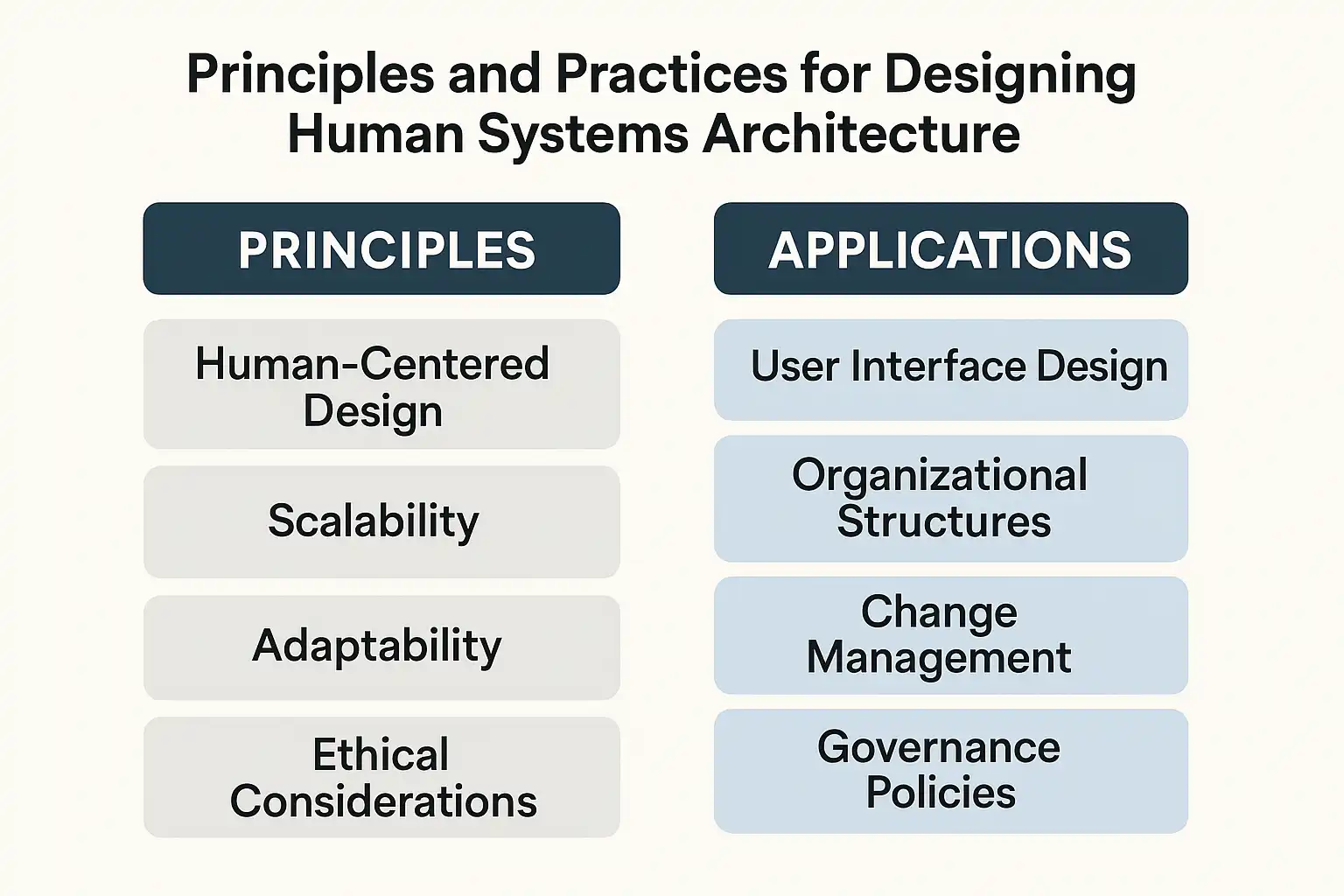 Principles and Practices for Designing Human Systems Architecture

PRINCIPLES

Human-Centered Design

Scalability

Adaptability

Ethical Considerations

APPLICATIONS

User Interface Design

Organizational Structures

Change Management

Governance Policies